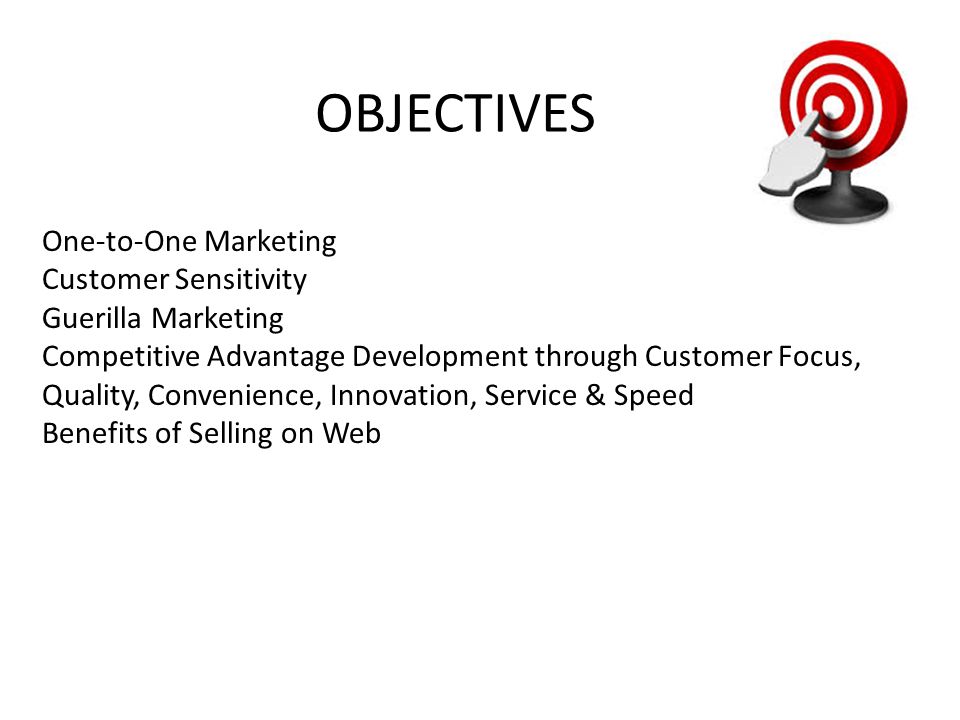 OBJECTIVES

One-to-One Marketing
Customer Sensitivity
Guerilla Marketing
Competitive Advantage Development through Customer Focus, Quality, Convenience, Innovation, Service & Speed
Benefits of Selling on Web